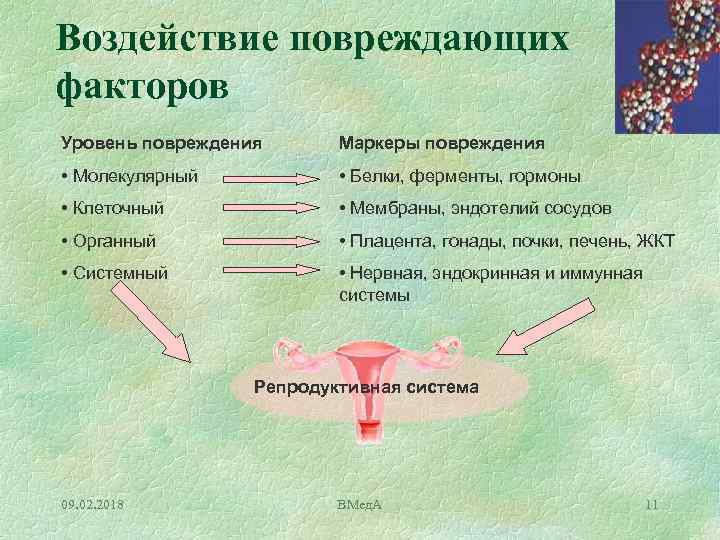 Воздействие повреждающих факторов

Уровень повреждения

• Молекулярный

• Клеточный

• Органный

• Системный

Маркеры повреждения

• Белки, ферменты, гормоны

• Мембраны, эндотелий сосудов

• Плацента, гонады, почки, печень, ЖКТ

• Нервная, эндокринная и иммунная системы

Репродуктивная система

09.02.2018

ВМедА

11